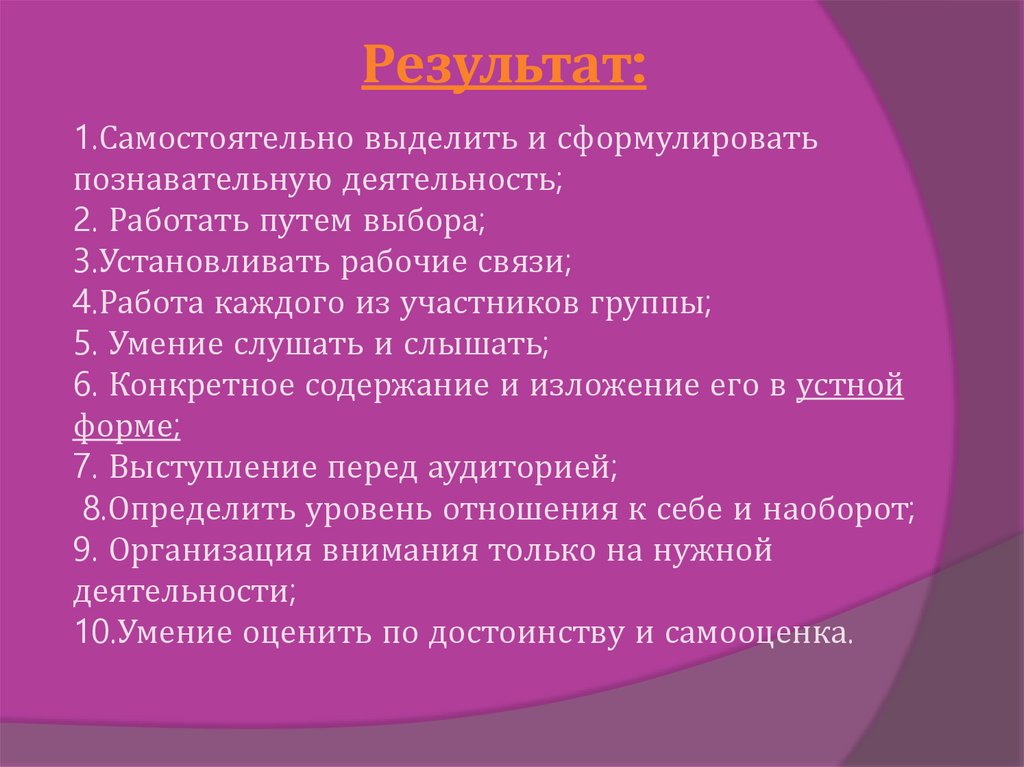 Результат:

1.Самостоятельно выделить и сформулировать познавательную деятельность;
2. Работать путем выбора;
3.Установливать рабочие связи;
4.Работа каждого из участников группы;
5. Умение слушать и слышать;
6. Конкретное содержание и изложение его в устной форме;
7. Выступление перед аудиторией;
8.Определить уровень отношения к себе и наоборот;
9. Организация внимания только на нужной деятельности;
10.Умение оценить по достоинству и самооценка.